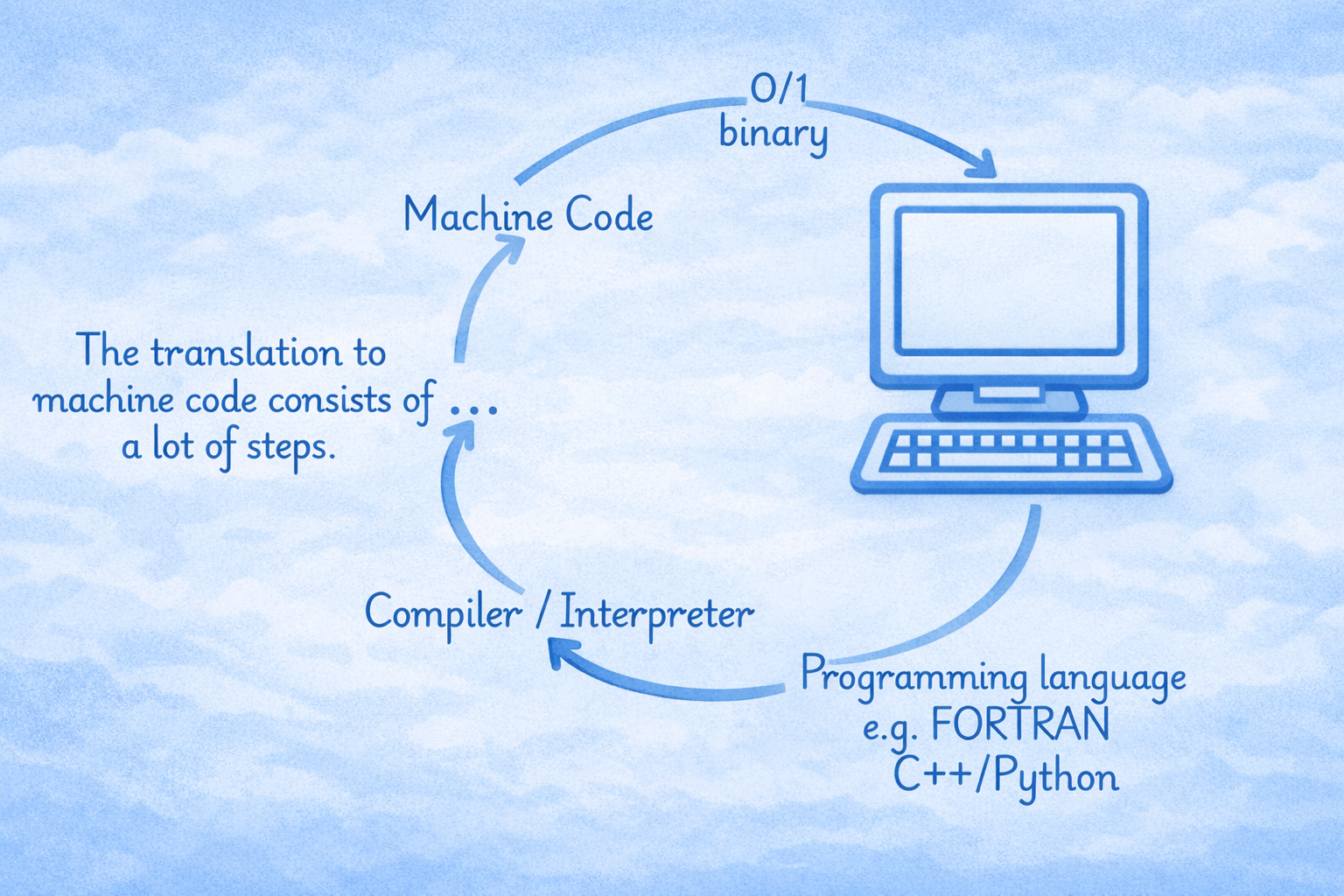 0/1
binary

Machine Code

The translation to machine code consists of ... a lot of steps.

Compiler / Interpreter

Programming language
e.g. FORTRAN
C++/Python